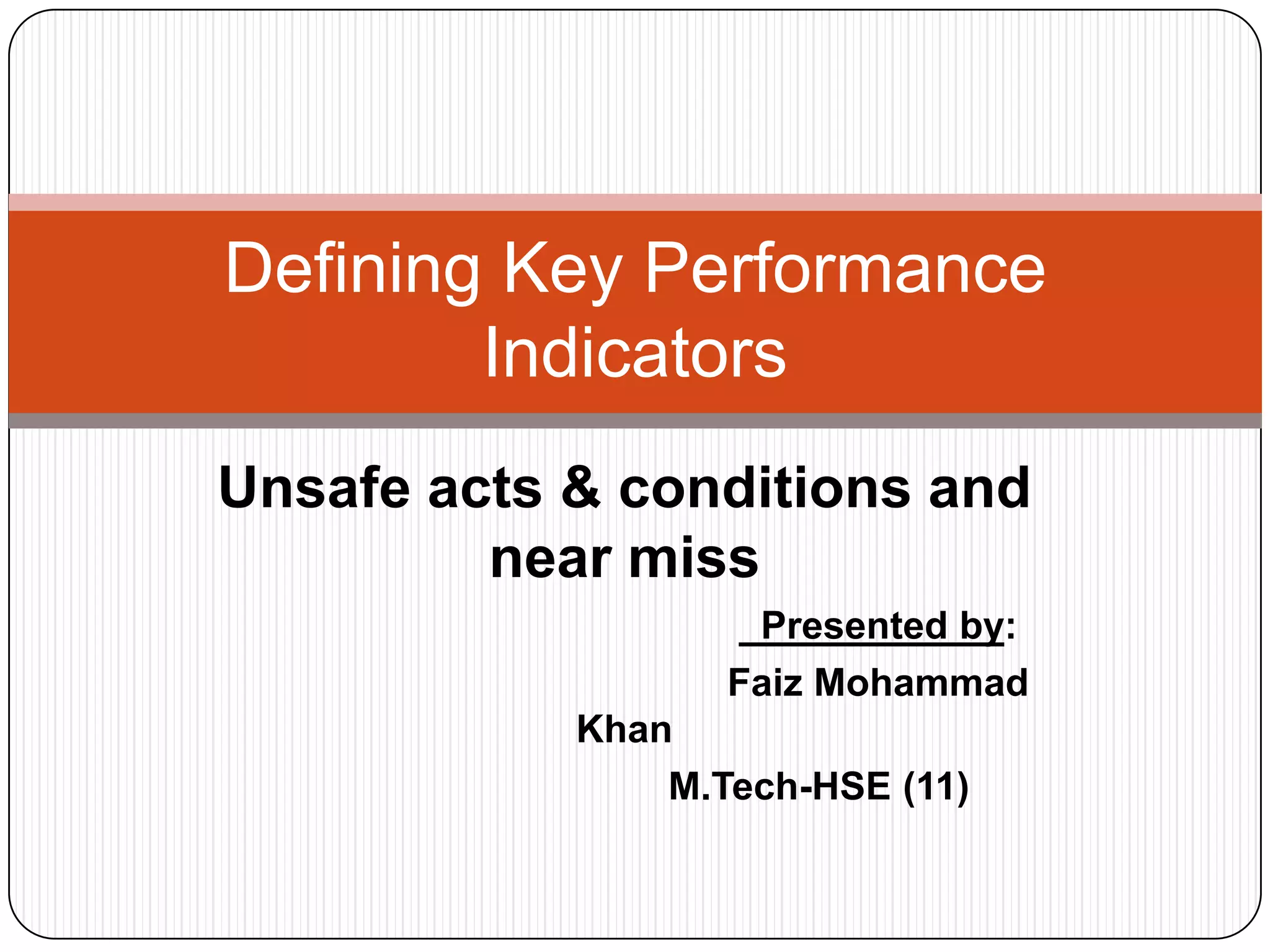 Defining Key Performance Indicators

Unsafe acts & conditions and near miss

Presented by:

Faiz Mohammad Khan

M.Tech-HSE (11)